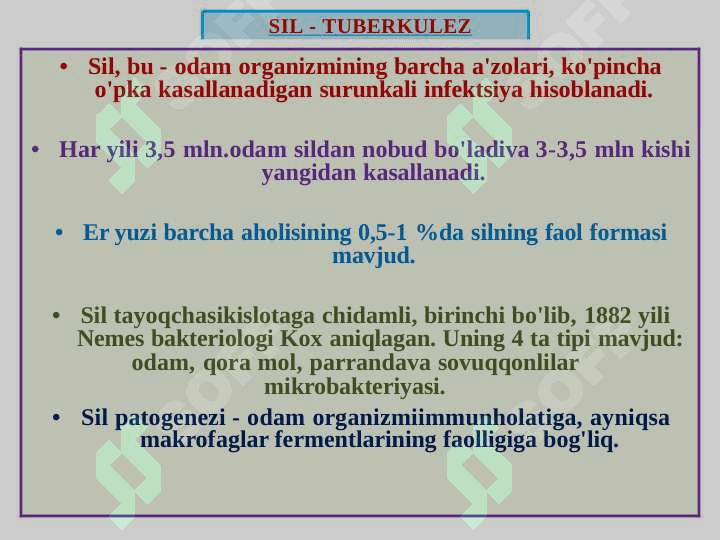 SIL - TUBERKULEZ

• Sil, bu - odam organizmining barcha a'zolari, ko'pincha o'pka kasallanadigan surunkali infektsiya hisoblanadi.

• Har yili 3,5 mln.odam sildan nobud bo'ladiva 3-3,5 mln kishi yangidan kasallanadi.

• Er yuzi barcha aholisining 0,5-1 %da silning faol formasi mavjud.

• Sil tayoqchasikislotaga chidamli, birinchi bo'lib, 1882 yili Nemes bakteriologi Kox aniqlagan. Uning 4 ta tipi mavjud: odam, qora mol, parrandava sovuqqonlilar mikrobakteriyasi.

• Sil patogenezi - odam organizmiimmunholatiga, ayniqsa makrofaglar fermentlarining faolligiga bog'liq.